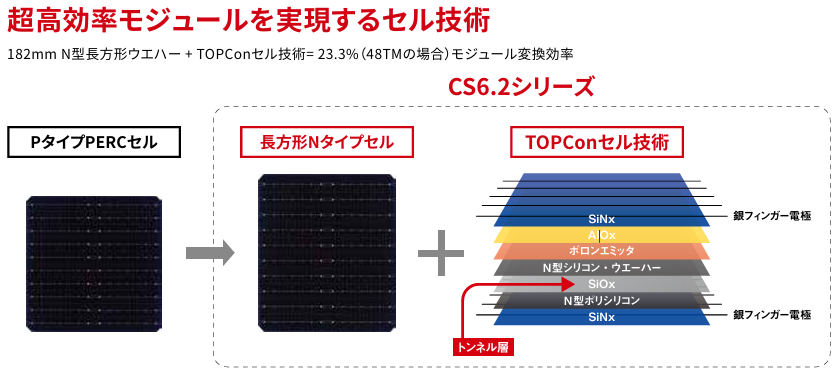 超高効率モジュールを実現するセル技術

182mm N型長方形ウエハー + TOPConセル技術= 23.3%（48TMの場合）モジュール変換効率

CS6.2シリーズ

PタイプPERCセル

長方形Nタイプセル

TOPConセル技術

SiNx

AlOx

ボロンエミッタ

N型シリコン・ウエーハー

SiOx

N型ポリシリコン

SiNx

銀フィンガー電極

銀フィンガー電極

トンネル層